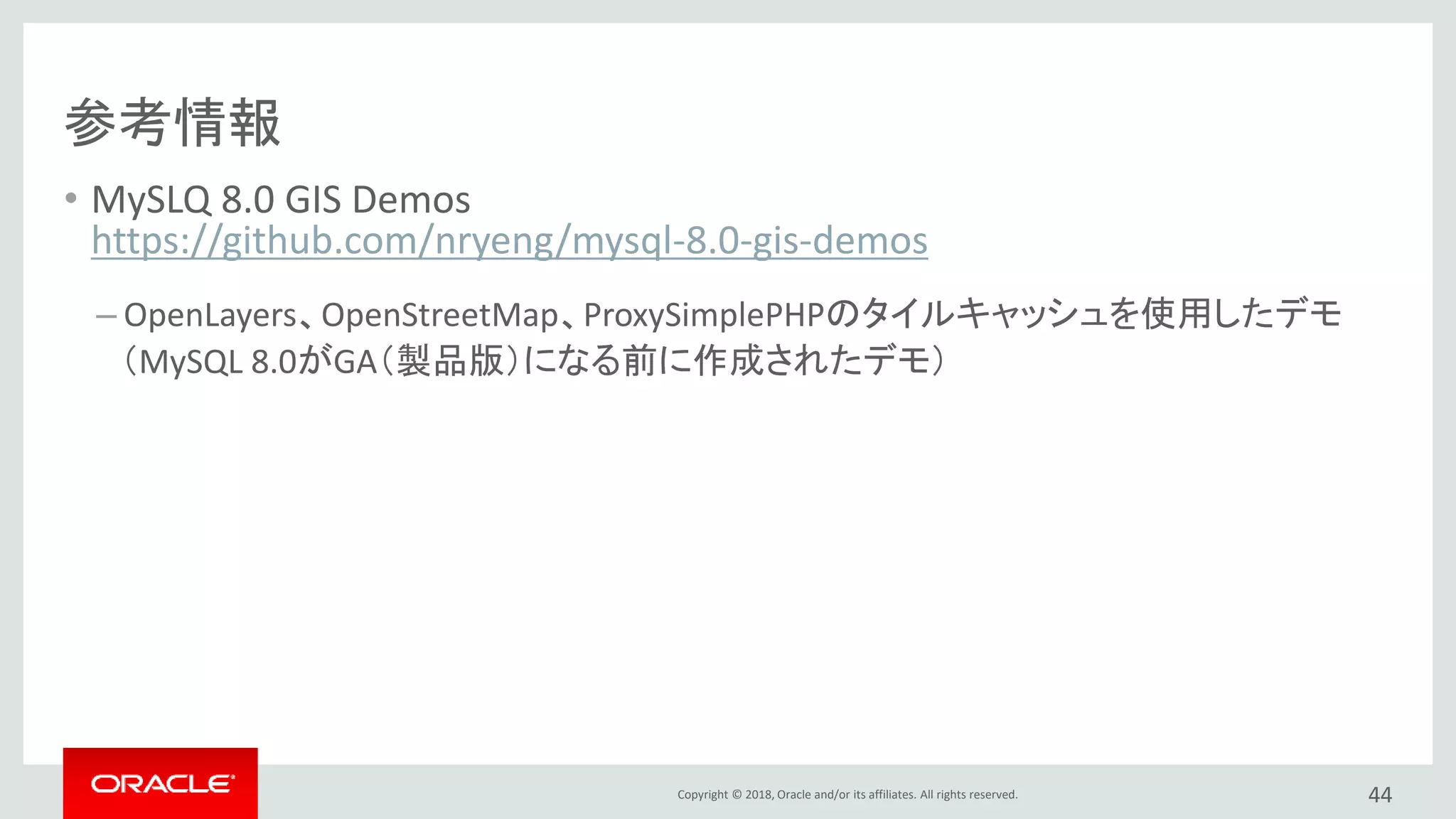 参考情報

• MySLQ 8.0 GIS Demos
https://github.com/nryeng/mysql-8.0-gis-demos

– OpenLayers、OpenStreetMap、ProxySimplePHPのタイルキャッシュを使用したデモ（MySQL 8.0がGA（製品版）になる前に作成されたデモ）

ORACLE

Copyright © 2018, Oracle and/or its affiliates. All rights reserved.

44